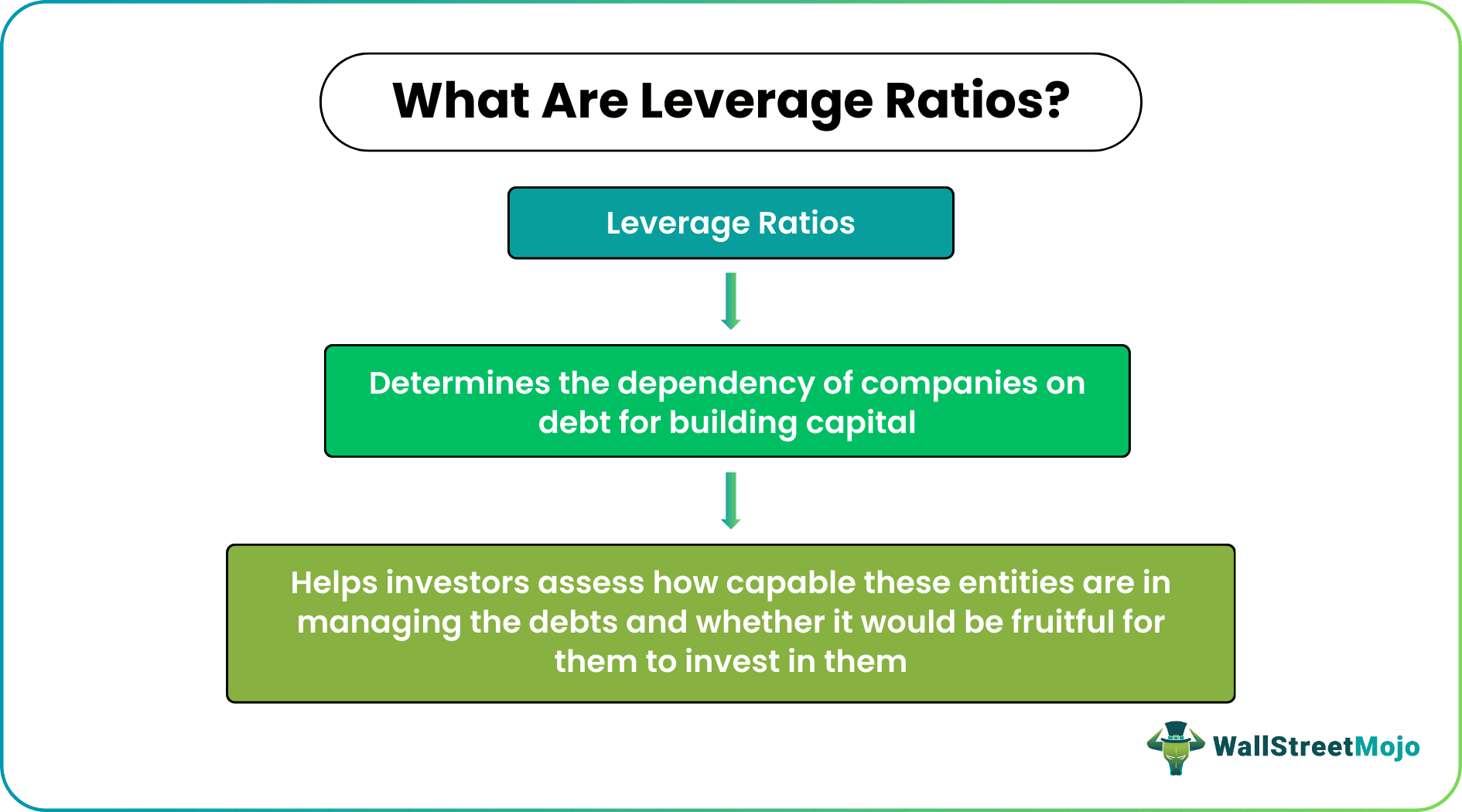 What Are Leverage Ratios?

Leverage Ratios

Determines the dependency of companies on debt for building capital

Helps investors assess how capable these entities are in managing the debts and whether it would be fruitful for them to invest in them

WallStreetMojo